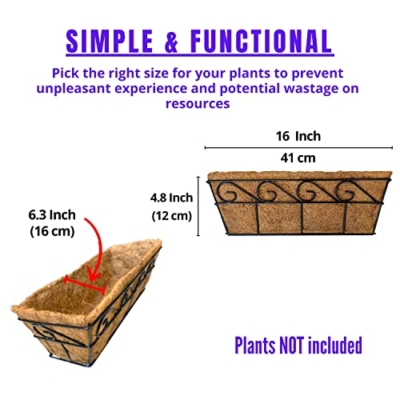 SIMPLE & FUNCTIONAL

Pick the right size for your plants to prevent unpleasant experience and potential wastage on resources

16 Inch
41 cm

4.8 Inch
(12 cm)

6.3 Inch
(16 cm)

Plants NOT included